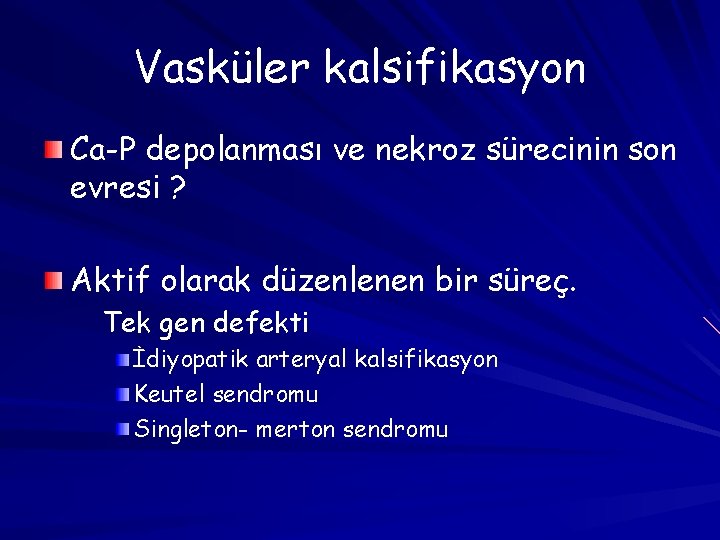 Vasküler kalsifikasyon

Ca-P depolanması ve nekroz sürecinin son evresi ?

Aktif olarak düzenlenen bir süreç.

Tek gen defekti

İdiyopatik arteryal kalsifikasyon

Keutel sendromu

Singleton- merton sendromu